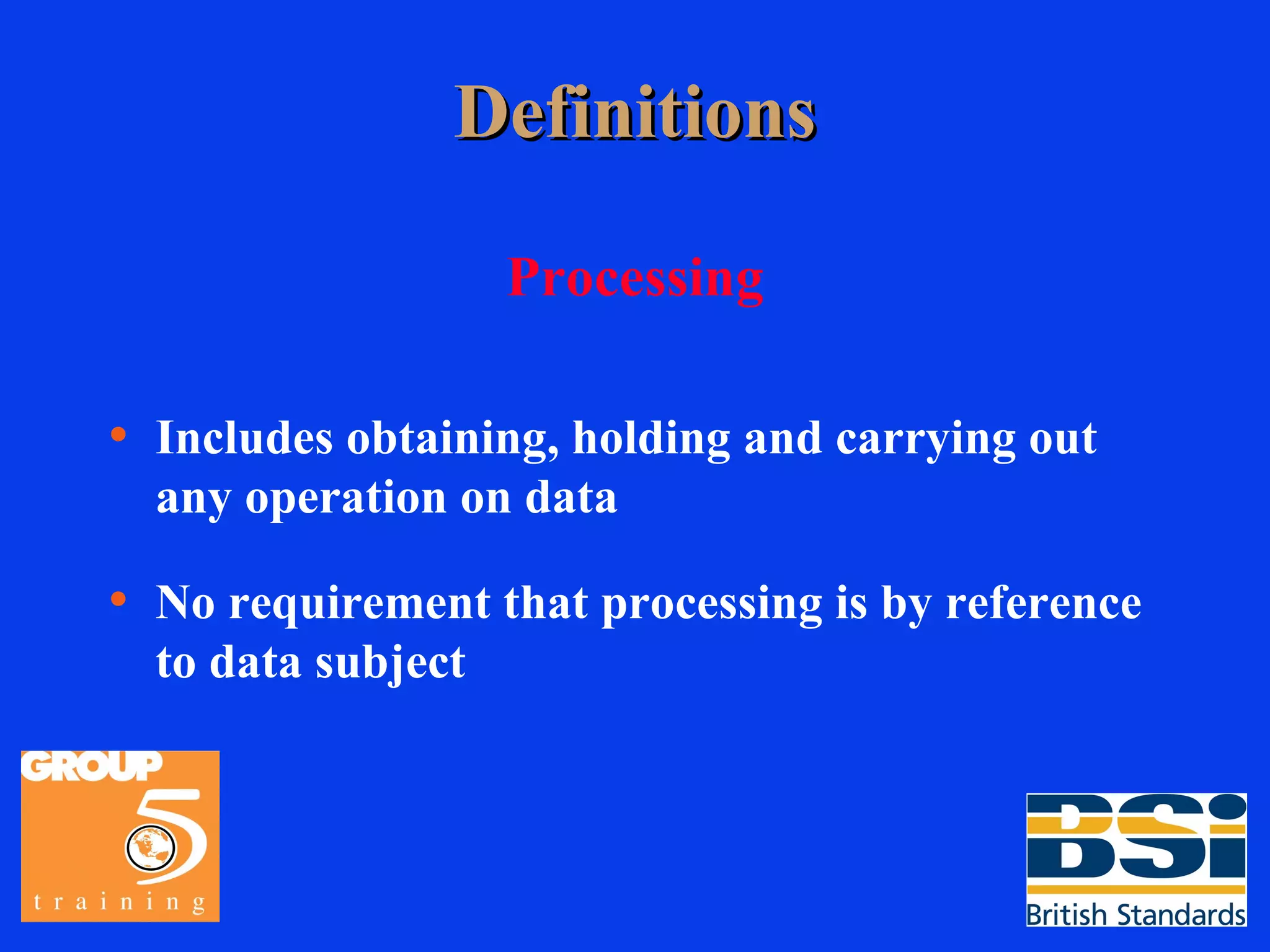 Definitions

Processing

• Includes obtaining, holding and carrying out any operation on data

• No requirement that processing is by reference to data subject

GROUP 5 training

BSi British Standards